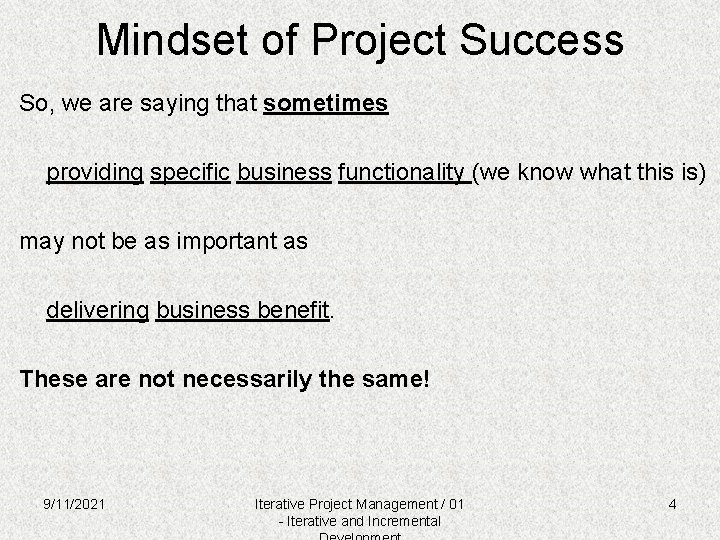 Mindset of Project Success

So, we are saying that sometimes

providing specific business functionality (we know what this is)

may not be as important as

delivering business benefit.

These are not necessarily the same!

9/11/2021

Iterative Project Management / 01 - Iterative and Incremental Development

4